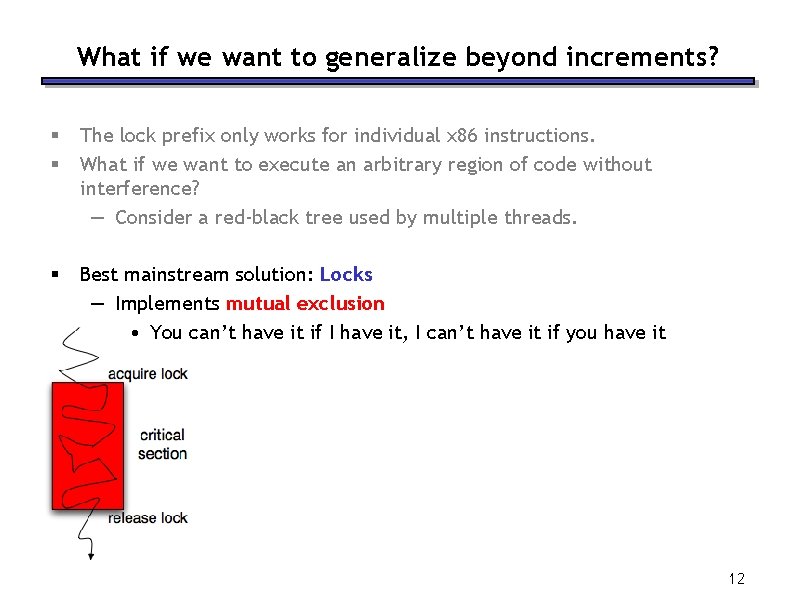 What if we want to generalize beyond increments?

▪ The lock prefix only works for individual x86 instructions.
▪ What if we want to execute an arbitrary region of code without interference?
— Consider a red-black tree used by multiple threads.

▪ Best mainstream solution: Locks
— Implements mutual exclusion
• You can't have it if I have it, I can't have it if you have it

acquire lock
critical section
release lock

12